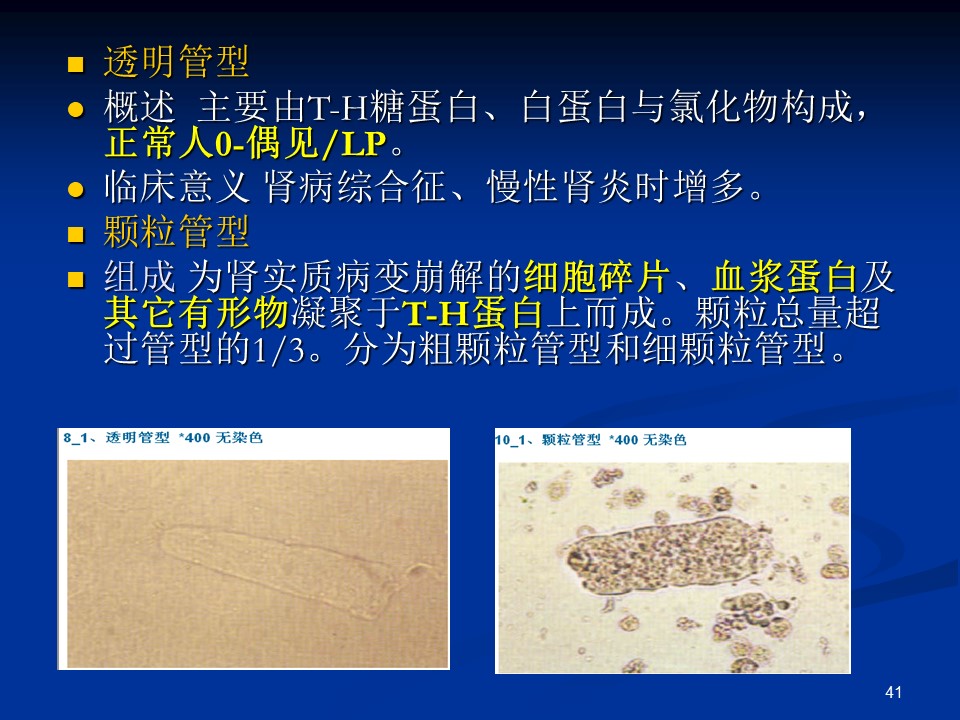 ■ 透明管型

● 概述 主要由T-H糖蛋白、白蛋白与氯化物构成，正常人0-偶见/LP。

● 临床意义 肾病综合征、慢性肾炎时增多。

■ 颗粒管型

■ 组成 为肾实质病变崩解的细胞碎片、血浆蛋白及其它有形物凝聚于T-H蛋白上而成。颗粒总量超过管型的1/3。分为粗颗粒管型和细颗粒管型。

8_1、透明管型 *400 无染色

10_1、颗粒管型 *400 无染色

41